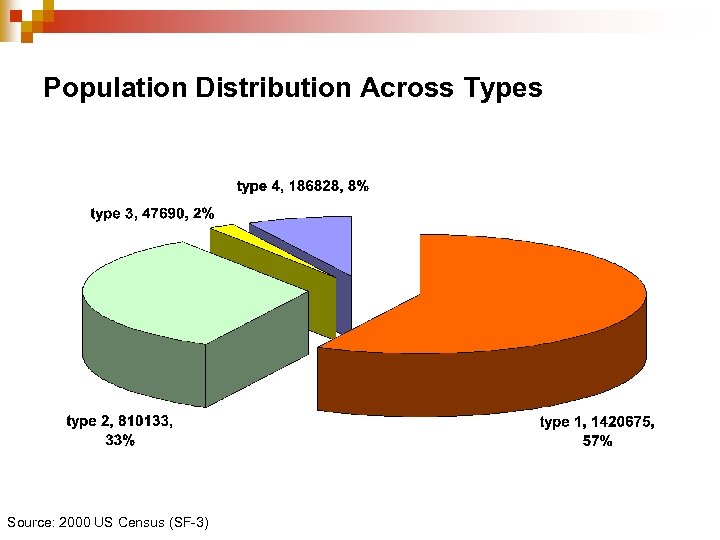 Population Distribution Across Types

type 4, 186828, 8%

type 3, 47690, 2%

type 2, 810133, 33%

type 1, 1420675, 57%

Source: 2000 US Census (SF-3)